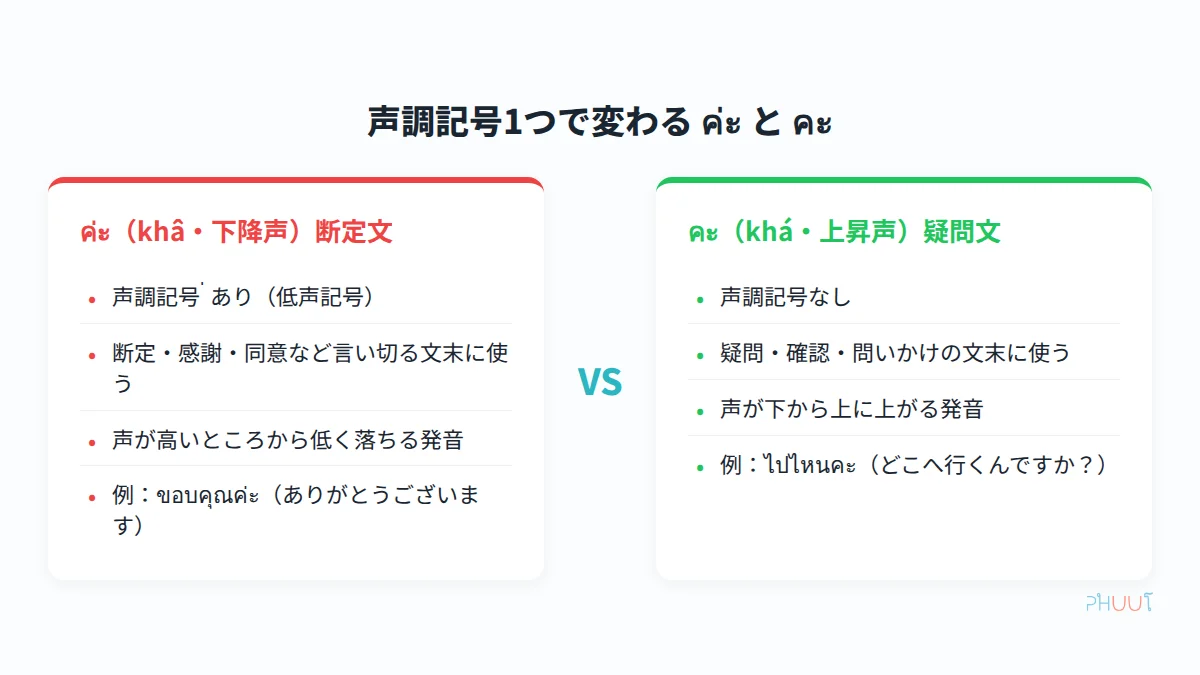 声調記号1つで変わる ค่ะ と คะ

ค่ะ（khâ・下降声）断定文

- 声調記号 ่ あり（低声記号）
- 断定・感謝・同意など言い切る文末に使う
- 声が高いところから低く落ちる発音
- 例：ขอบคุณค่ะ（ありがとうございます）

VS

คะ（khá・上昇声）疑問文

- 声調記号なし
- 疑問・確認・問いかけの文末に使う
- 声が下から上に上がる発音
- 例：ไปไหนคะ（どこへ行くんですか？）

PHUUT